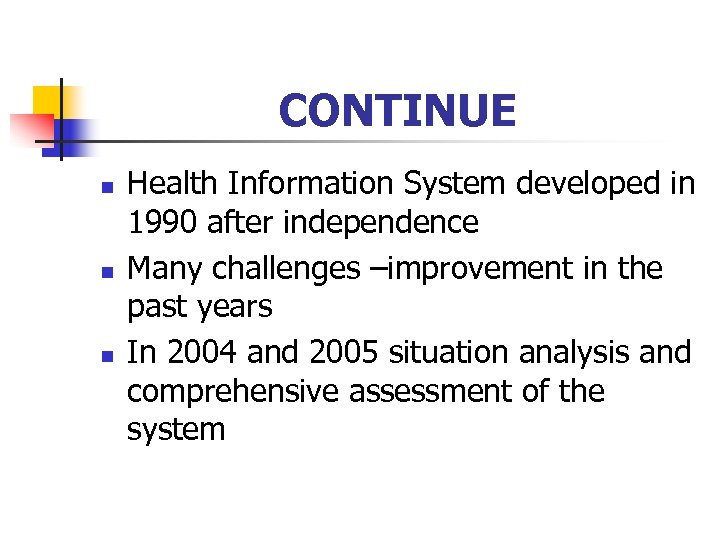 CONTINUE

- Health Information System developed in 1990 after independence
- Many challenges –improvement in the past years
- In 2004 and 2005 situation analysis and comprehensive assessment of the system